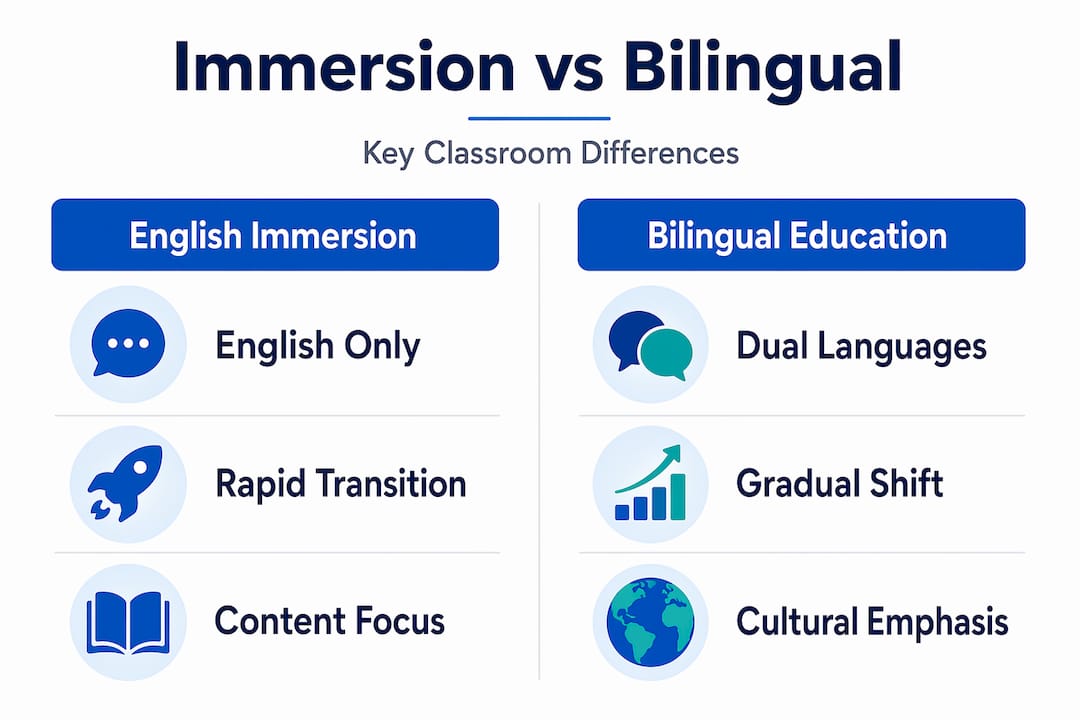 Immersion vs Bilingual

Key Classroom Differences

English Immersion

English Only

Rapid Transition

Content Focus

Bilingual Education

Dual Languages

Gradual Shift

Cultural Emphasis